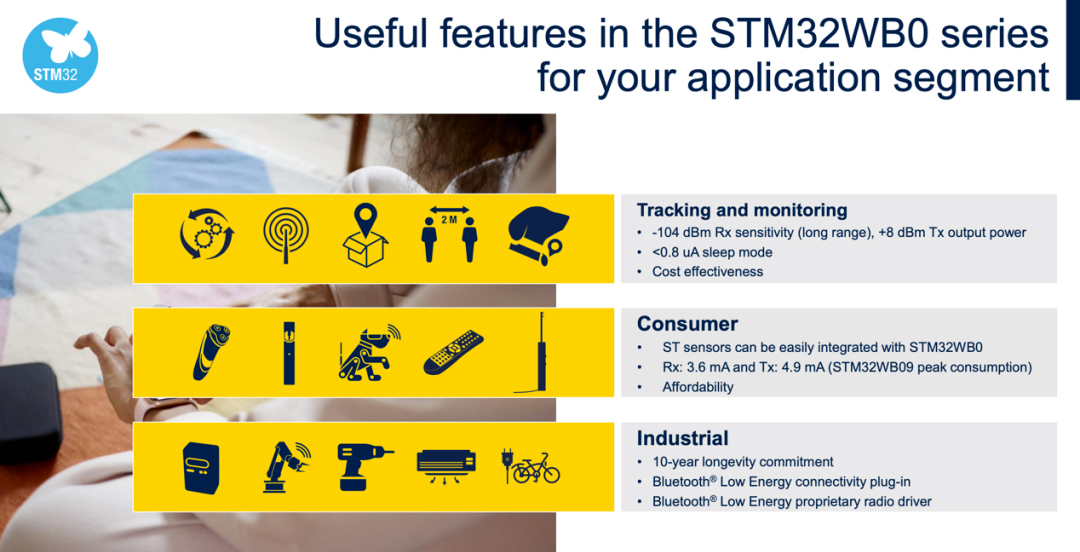 STM32

Useful features in the STM32WB0 series for your application segment

2 M

Tracking and monitoring
• -104 dBm Rx sensitivity (long range), +8 dBm Tx output power
• <0.8 uA sleep mode
• Cost effectiveness

Consumer
• ST sensors can be easily integrated with STM32WB0
• Rx: 3.6 mA and Tx: 4.9 mA (STM32WB09 peak consumption)
• Affordability

Industrial
• 10-year longevity commitment
• Bluetooth® Low Energy connectivity plug-in
• Bluetooth® Low Energy proprietary radio driver